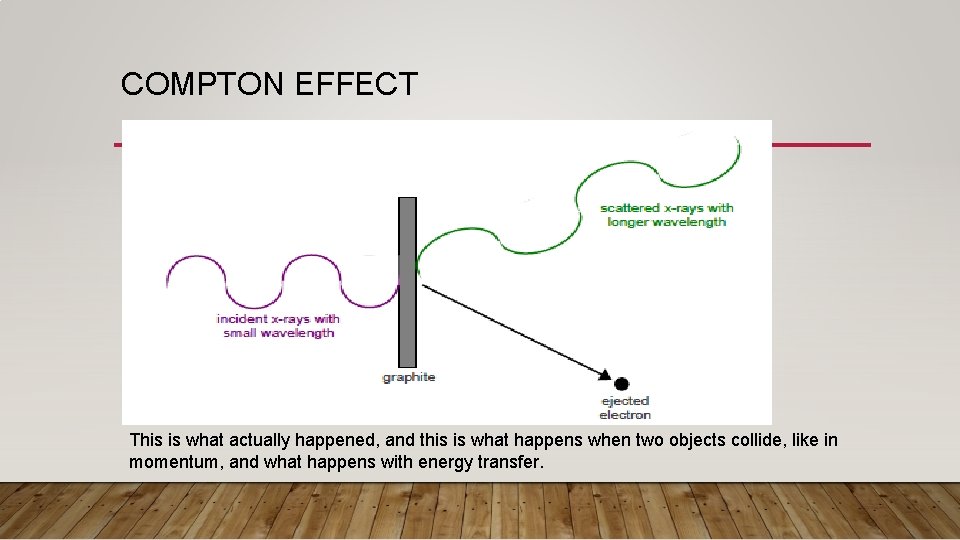 COMPTON EFFECT

scattered x-rays with longer wavelength

incident x-rays with small wavelength

graphite

ejected electron

This is what actually happened, and this is what happens when two objects collide, like in momentum, and what happens with energy transfer.